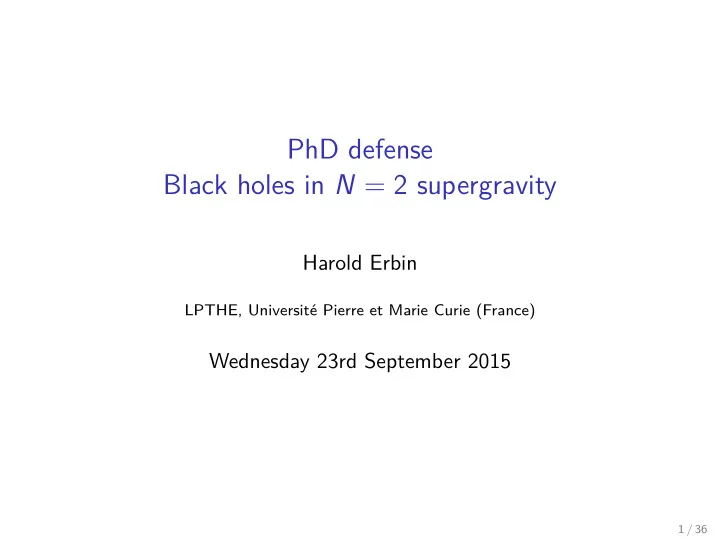 PhD defense
Black holes in $N = 2$ supergravity

Harold Erbin

LPTHE, Université Pierre et Marie Curie (France)

Wednesday 23rd September 2015

1 / 36